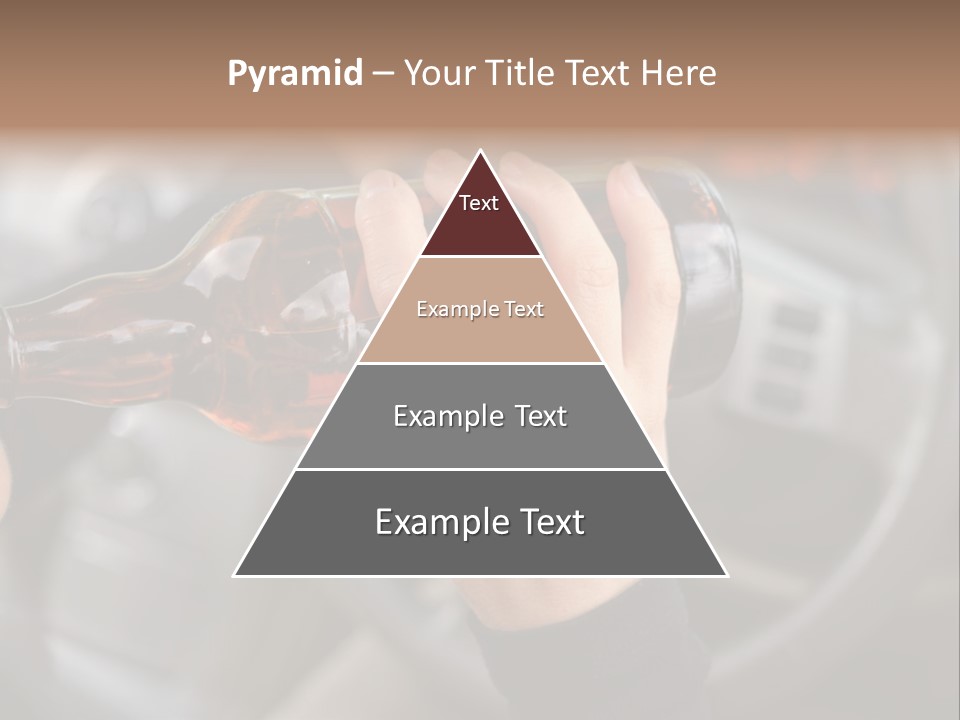 Pyramid – Your Title Text Here

Text

Example Text

Example Text

Example Text